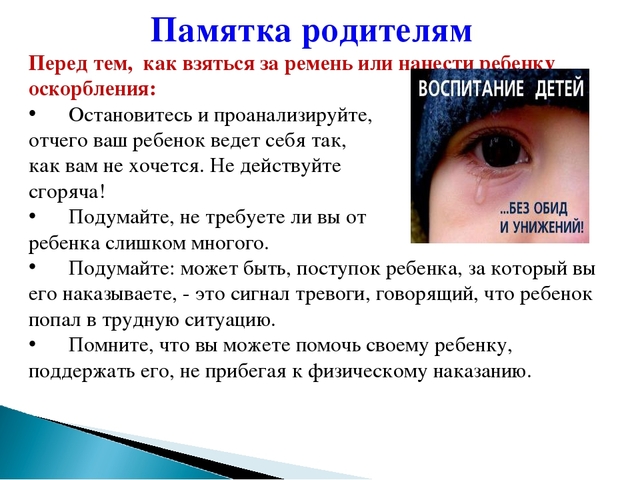 Памятка родителям

Перед тем,  как взяться за ремень или нанести ребенку оскорбления:

•  Остановитесь и проанализируйте, отчего ваш ребенок ведет себя так, как вам не хочется. Не действуйте сгоряча!

•  Подумайте, не требуете ли вы от ребенка слишком многого.

•  Подумайте: может быть, поступок ребенка, за который вы его наказываете, - это сигнал тревоги, говорящий, что ребенок попал в трудную ситуацию.

•  Помните, что вы можете помочь своему ребенку, поддержать его, не прибегая к физическому наказанию.

ВОСПИТАНИЕ ДЕТЕЙ

...БЕЗ ОБИД И УНИЖЕНИЙ!